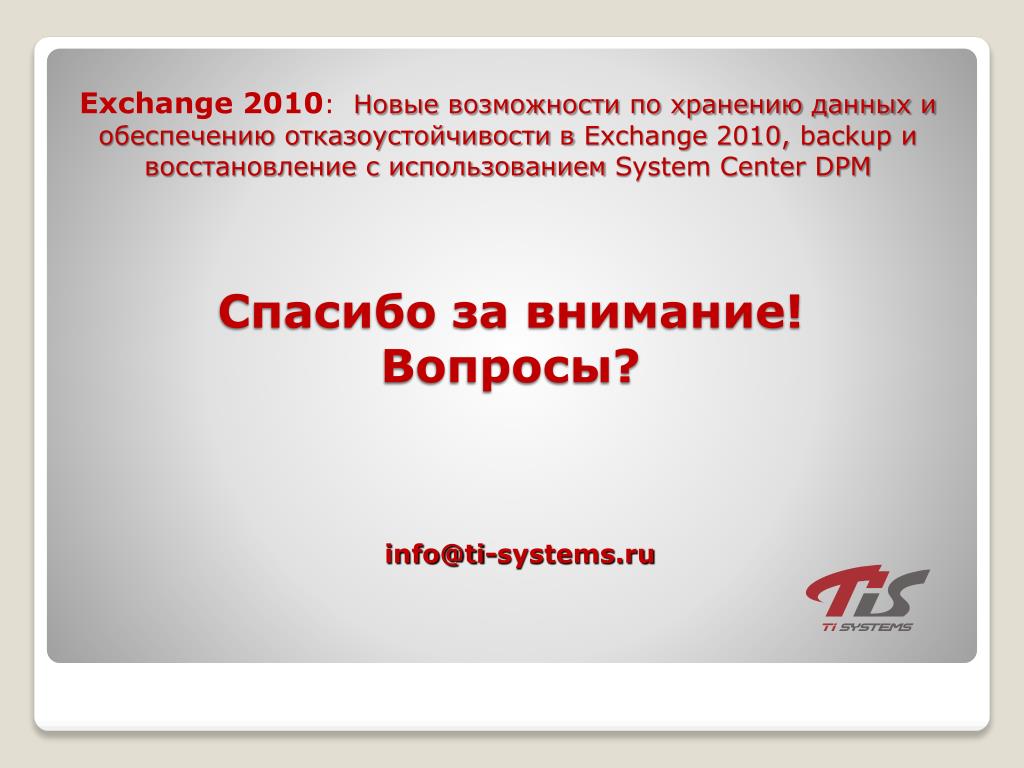 Exchange 2010: Новые возможности по хранению данных и обеспечению отказоустойчивости в Exchange 2010, backup и восстановление с использованием System Center DPM

Спасибо за внимание!
Вопросы?

info@ti-systems.ru

TiS
Ti SYSTEMS